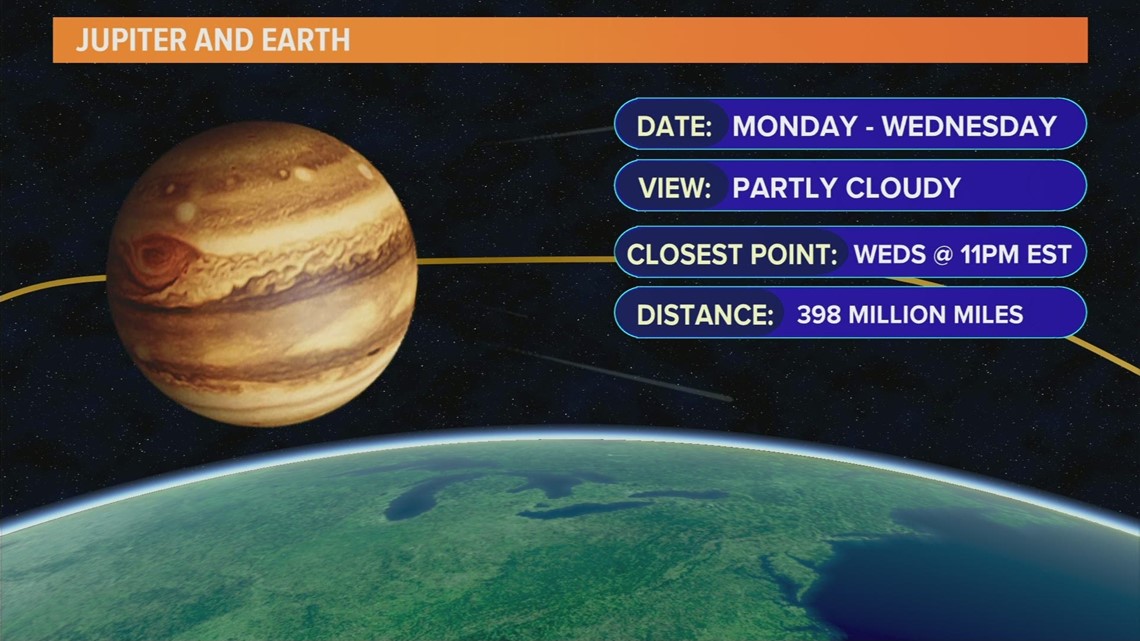 JUPITER AND EARTH

DATE: MONDAY - WEDNESDAY

VIEW: PARTLY CLOUDY

CLOSEST POINT: WEDS @ 11PM EST

DISTANCE: 398 MILLION MILES